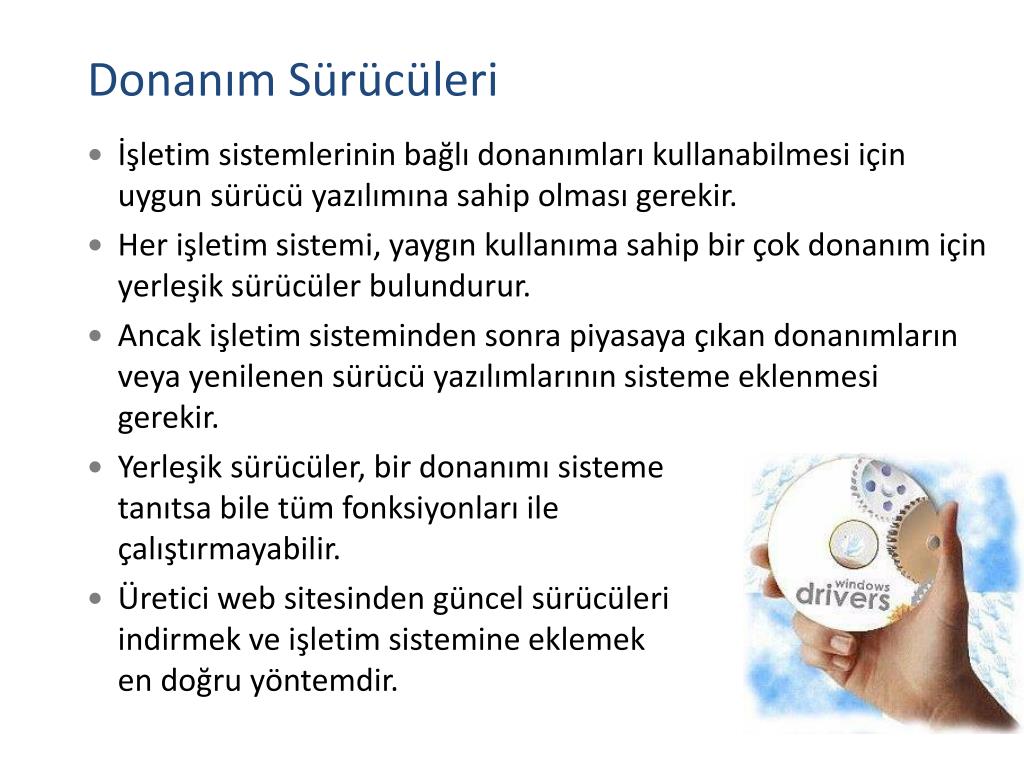 Donanım Sürücüleri

• İşletim sistemlerinin bağlı donanımları kullanabilmesi için uygun sürücü yazılımına sahip olması gerekir.

• Her işletim sistemi, yaygın kullanıma sahip bir çok donanım için yerleşik sürücüler bulundurur.

• Ancak işletim sisteminden sonra piyasaya çıkan donanımların veya yenilenen sürücü yazılımlarının sisteme eklenmesi gerekir.

• Yerleşik sürücüler, bir donanımı sisteme tanıtsa bile tüm fonksiyonları ile çalıştırmayabilir.

• Üretici web sitesinden güncel sürücüleri indirmek ve işletim sistemine eklemek en doğru yöntemdir.

windows drivers